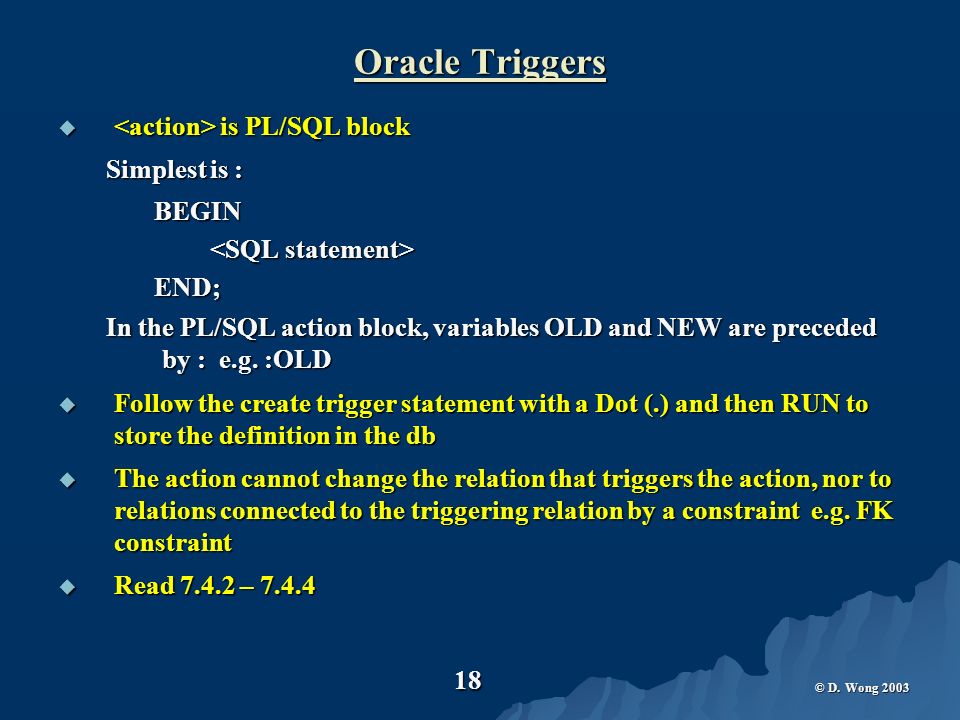 Oracle Triggers

◆ <action> is PL/SQL block

Simplest is :

BEGIN

<SQL statement>

END;

In the PL/SQL action block, variables OLD and NEW are preceded by : e.g. :OLD

◆ Follow the create trigger statement with a Dot (.) and then RUN to store the definition in the db

◆ The action cannot change the relation that triggers the action, nor to relations connected to the triggering relation by a constraint e.g. FK constraint

◆ Read 7.4.2 – 7.4.4

18

© D. Wong 2003